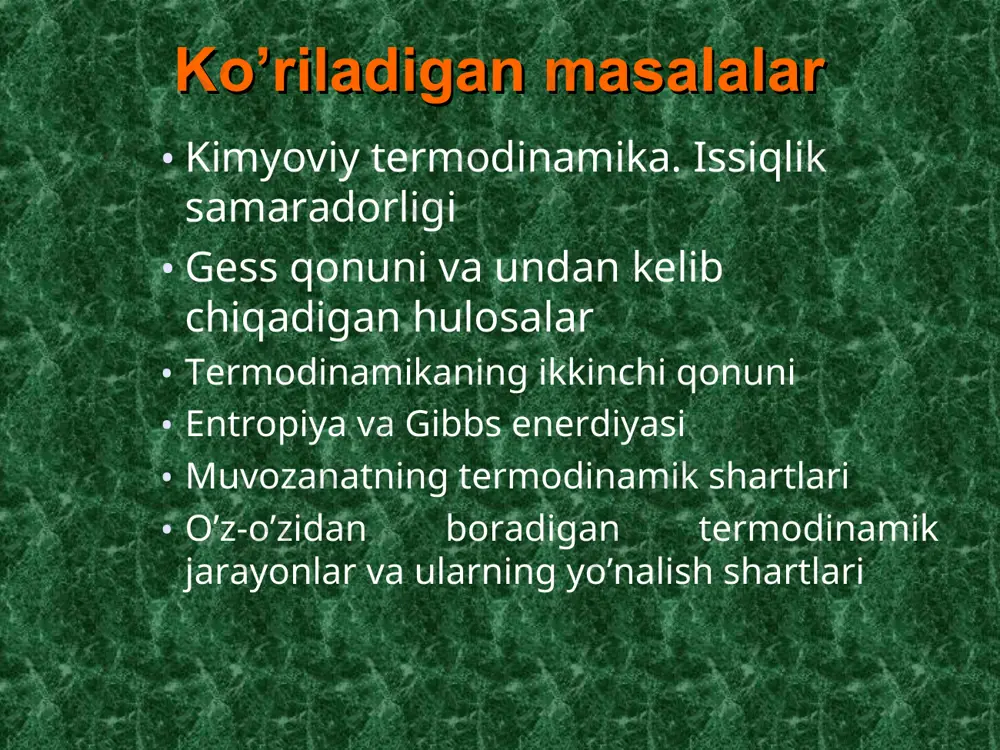 Ko’riladigan masalalar

• Kimyoviy termodinamika. Issiqlik samaradorligi

• Gess qonuni va undan kelib chiqadigan hulosalar

• Termodinamikaning ikkinchi qonuni

• Entropiya va Gibbs enerdiyasi

• Muvozanatning termodinamik shartlari

• O’z-o’zidan boradigan termodinamik jarayonlar va ularning yo’nalish shartlari